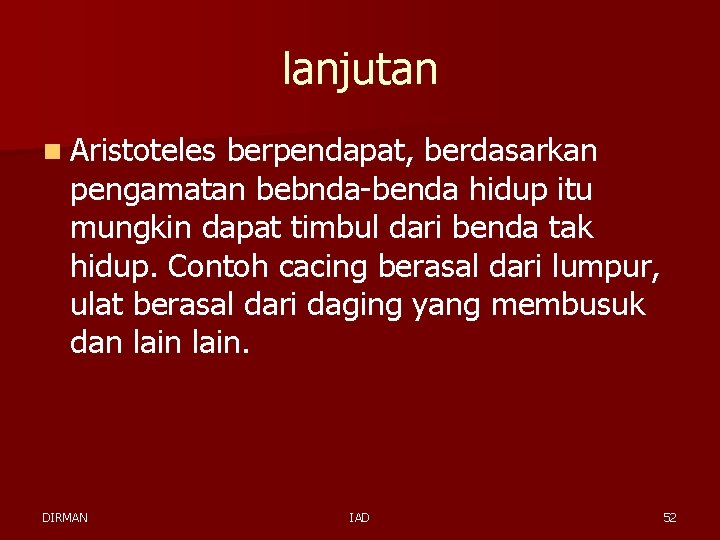 lanjutan

Aristoteles berpendapat, berdasarkan pengamatan bebnda-benda hidup itu mungkin dapat timbul dari benda tak hidup. Contoh cacing berasal dari lumpur, ulat berasal dari daging yang membusuk dan lain lain.

DIRMAN

IAD

52